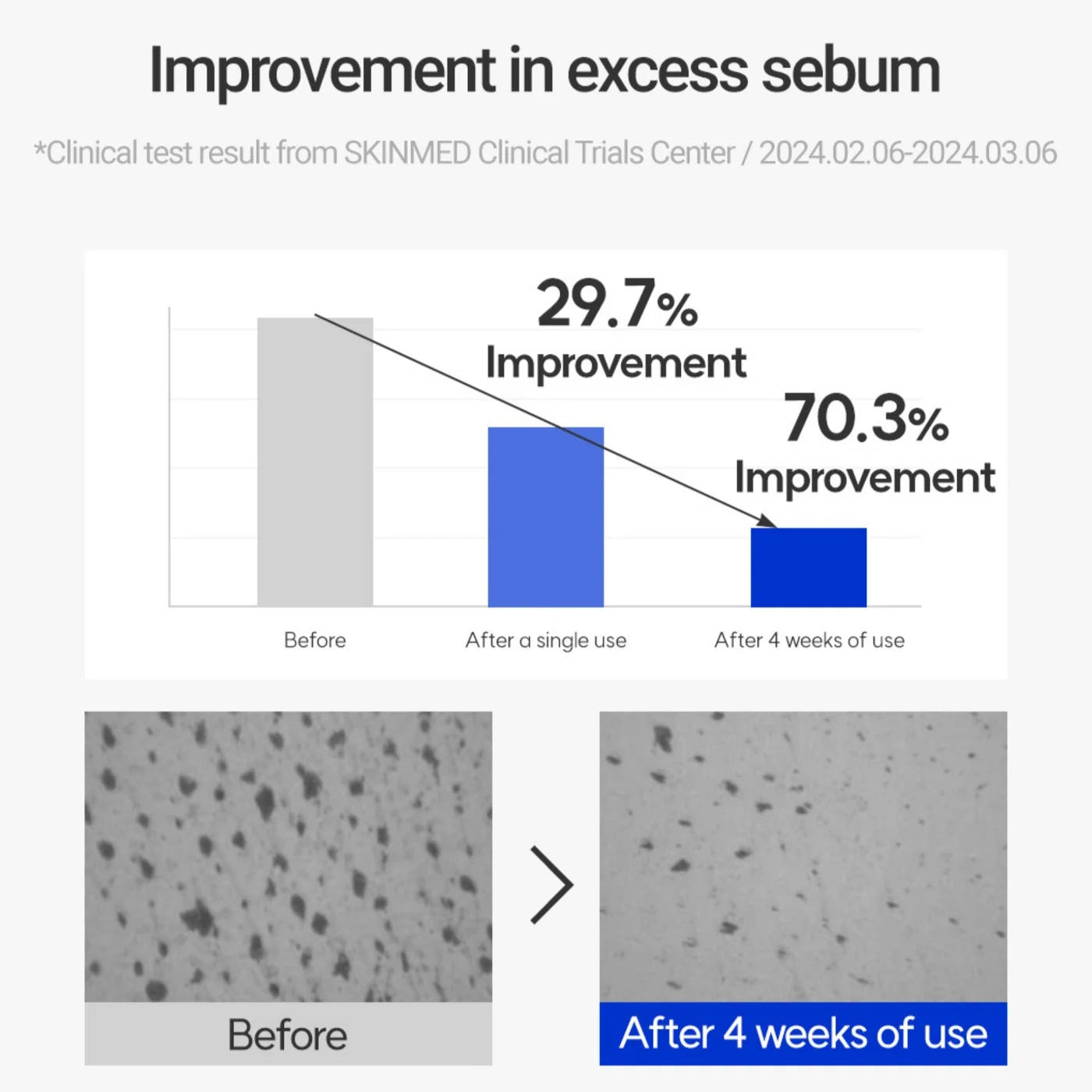 Improvement in excess sebum

*Clinical test result from SKINMED Clinical Trials Center / 2024.02.06-2024.03.06

29.7% Improvement

70.3% Improvement

Before

After a single use

After 4 weeks of use

Before

After 4 weeks of use